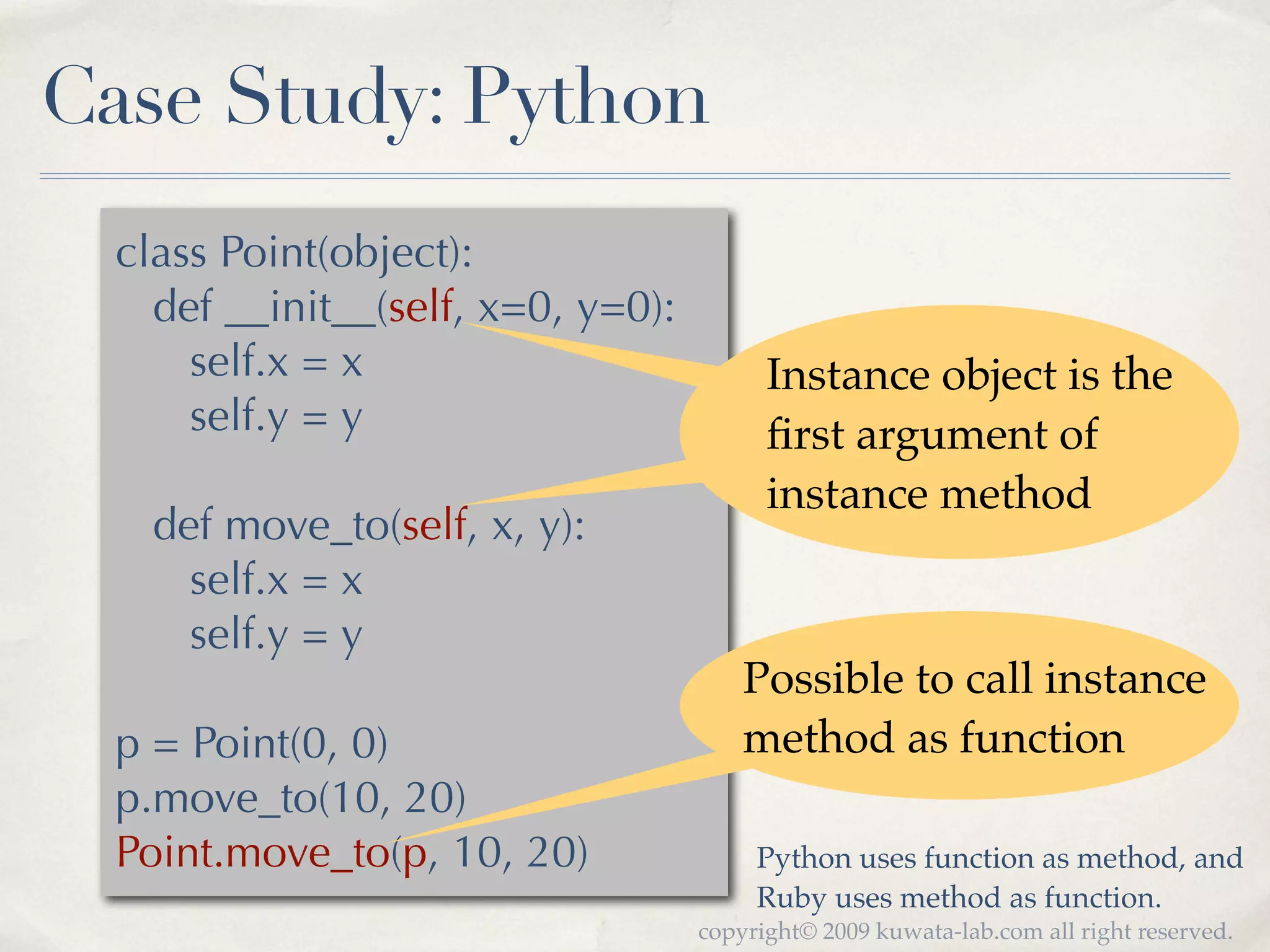 Case Study: Python

class Point(object):
  def __init__(self, x=0, y=0):
    self.x = x
    self.y = y

  def move_to(self, x, y):
    self.x = x
    self.y = y

p = Point(0, 0)
p.move_to(10, 20)
Point.move_to(p, 10, 20)

Instance object is the first argument of instance method

Possible to call instance method as function

Python uses function as method, and Ruby uses method as function.

copyright© 2009 kuwata-lab.com all right reserved.